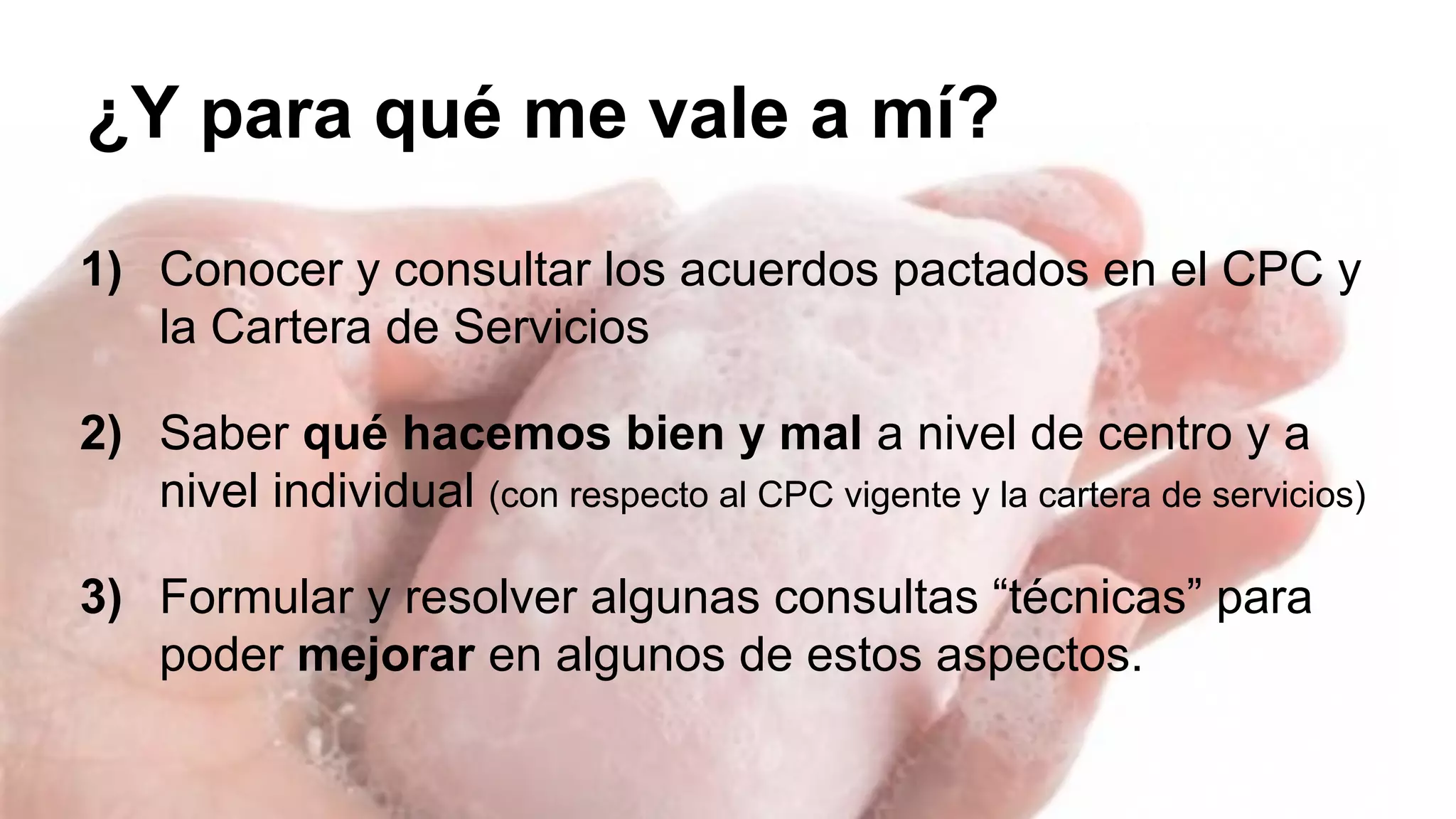 ¿Y para qué me vale a mí?

1) Conocer y consultar los acuerdos pactados en el CPC y la Cartera de Servicios

2) Saber qué hacemos bien y mal a nivel de centro y a nivel individual (con respecto al CPC vigente y la cartera de servicios)

3) Formular y resolver algunas consultas “técnicas” para poder mejorar en algunos de estos aspectos.